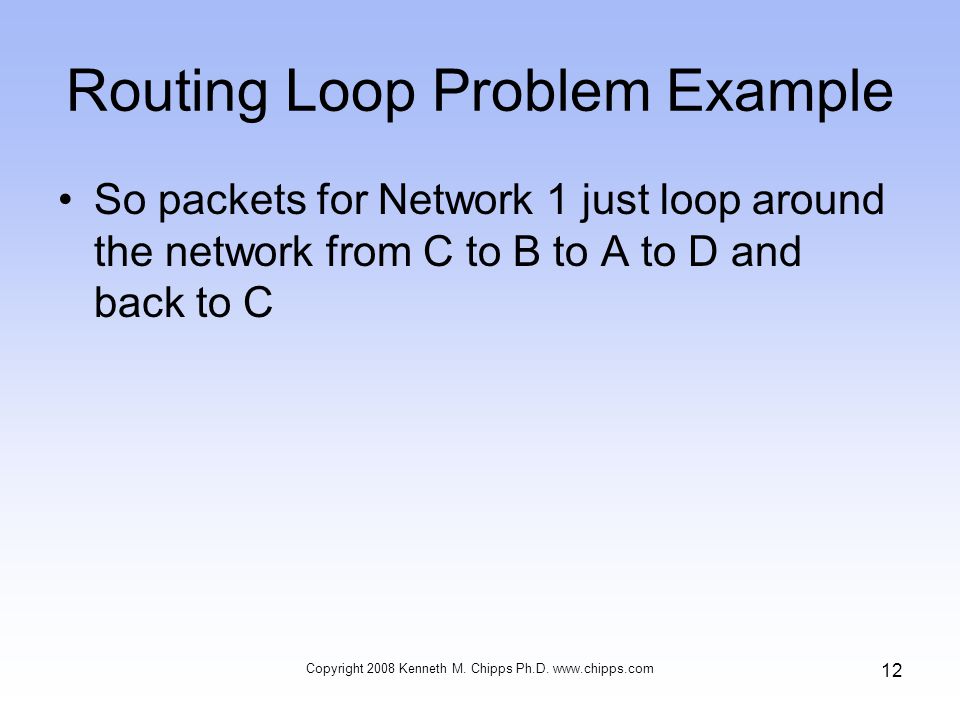 Routing Loop Problem Example

• So packets for Network 1 just loop around the network from C to B to A to D and back to C

Copyright 2008 Kenneth M. Chipps Ph.D. www.chipps.com

12